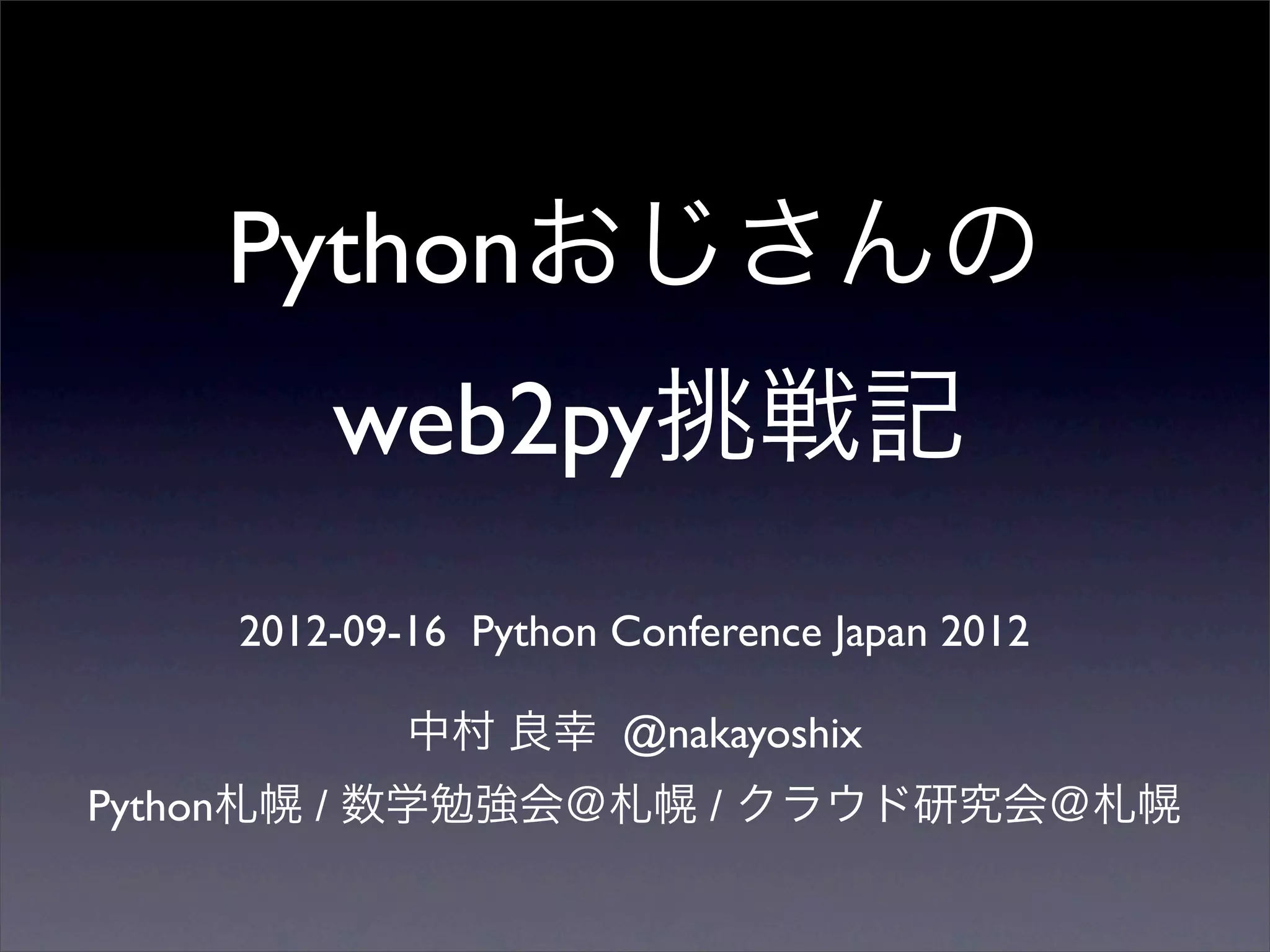 Pythonおじさんの
web2py挑戦記

2012-09-16 Python Conference Japan 2012

中村 良幸 @nakayoshix

Python札幌 / 数学勉強会@札幌 / クラウド研究会@札幌